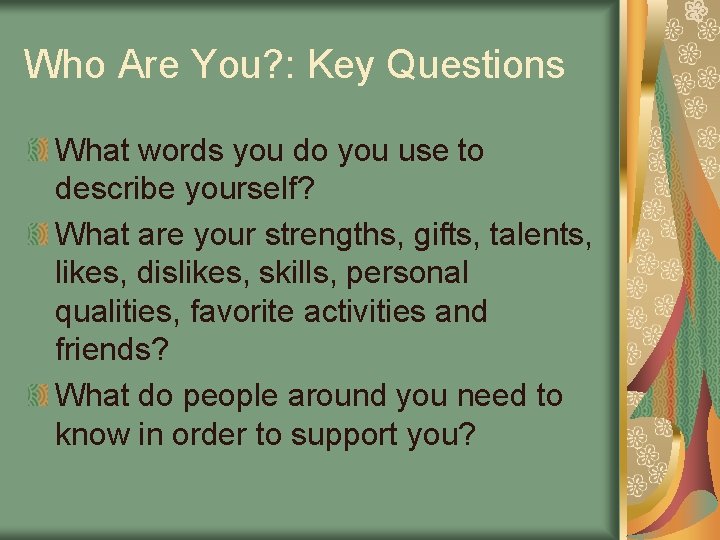 Who Are You?: Key Questions

What words you do you use to describe yourself?

What are your strengths, gifts, talents, likes, dislikes, skills, personal qualities, favorite activities and friends?

What do people around you need to know in order to support you?